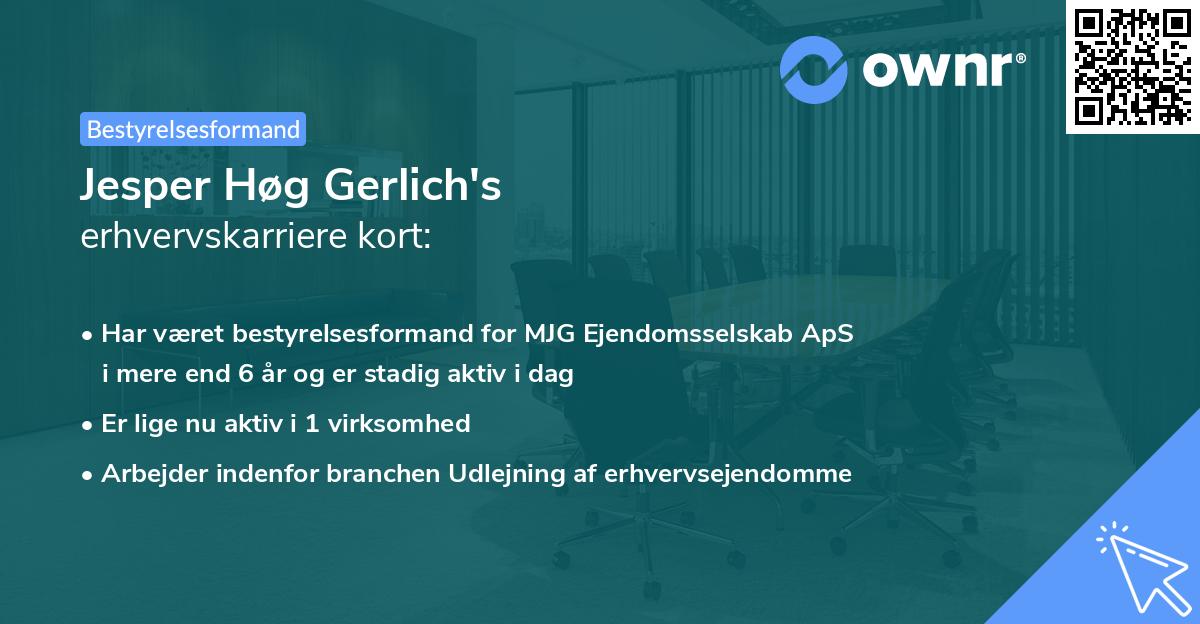 ownr®

Bestyrelsesformand

Jesper Høg Gerlich's erhvervskarriere kort:

• Har været bestyrelsesformand for MJG Ejendomsselskab ApS i mere end 6 år og er stadig aktiv i dag

• Er lige nu aktiv i 1 virksomhed

• Arbejder indenfor branchen Udlejning af erhvervsejendomme